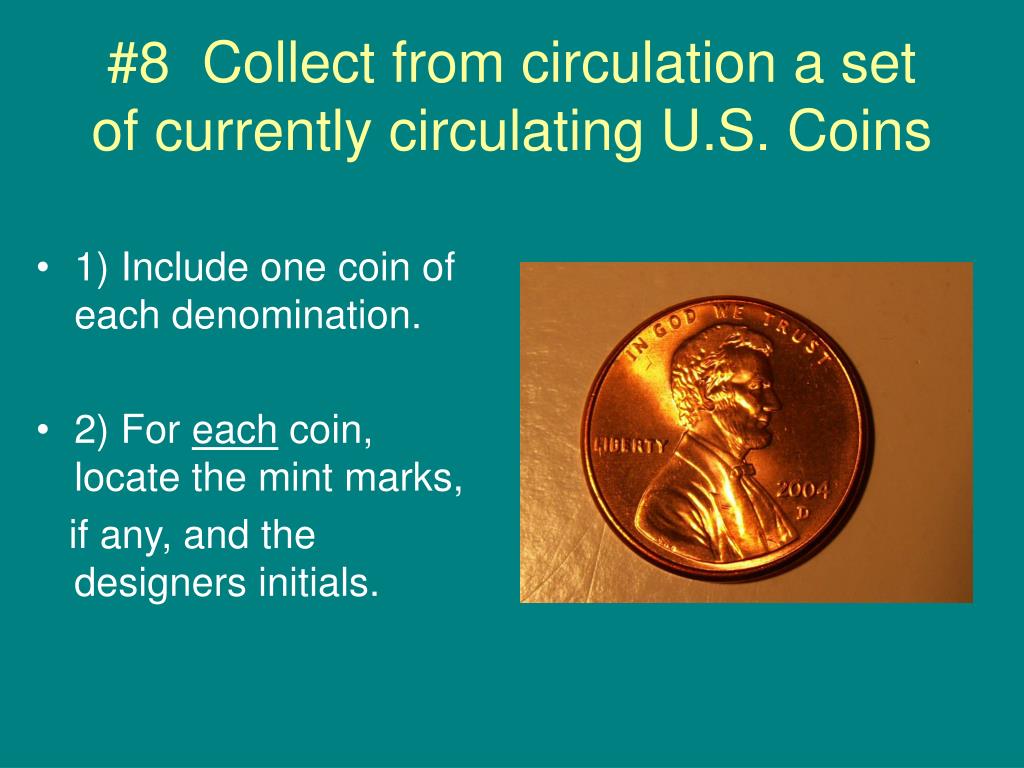 #8 Collect from circulation a set of currently circulating U.S. Coins

• 1) Include one coin of each denomination.

• 2) For each coin, locate the mint marks, if any, and the designers initials.

IN GOD WE TRUST

LIBERTY

2004
D